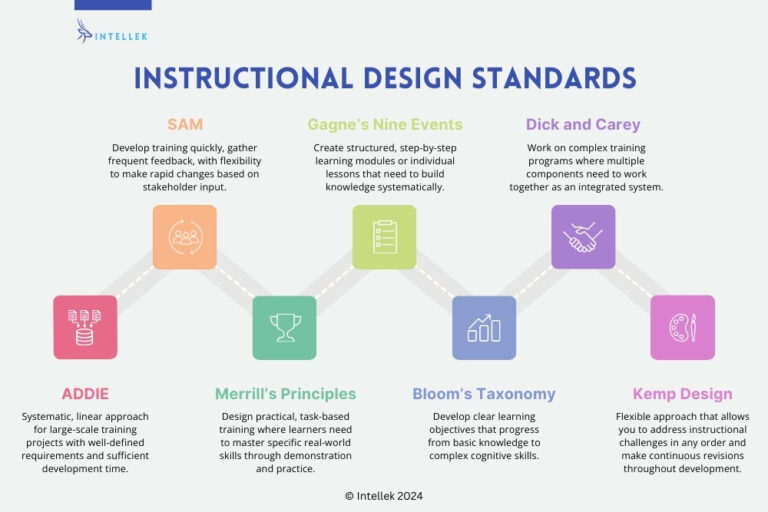 INTELLEK

INSTRUCTIONAL DESIGN STANDARDS

SAM

Develop training quickly, gather frequent feedback, with flexibility to make rapid changes based on stakeholder input.

Gagne's Nine Events

Create structured, step-by-step learning modules or individual lessons that need to build knowledge systematically.

Dick and Carey

Work on complex training programs where multiple components need to work together as an integrated system.

ADDIE

Systematic, linear approach for large-scale training projects with well-defined requirements and sufficient development time.

Merrill's Principles

Design practical, task-based training where learners need to master specific real-world skills through demonstration and practice.

Bloom's Taxonomy

Develop clear learning objectives that progress from basic knowledge to complex cognitive skills.

Kemp Design

Flexible approach that allows you to address instructional challenges in any order and make continuous revisions throughout development.

© Intellek 2024